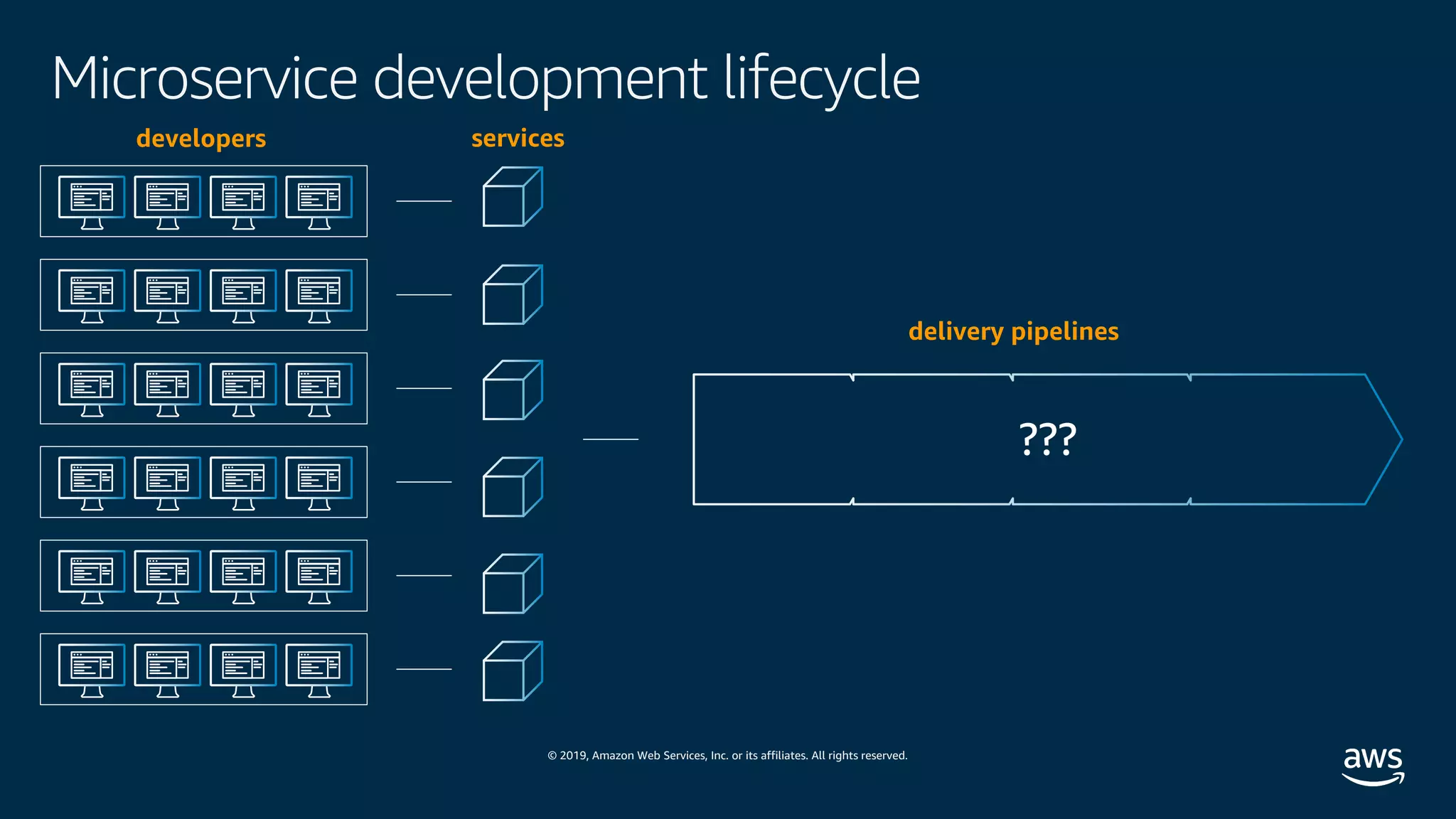 Microservice development lifecycle

developers

services

delivery pipelines

???

© 2019, Amazon Web Services, Inc. or its affiliates. All rights reserved.

aws